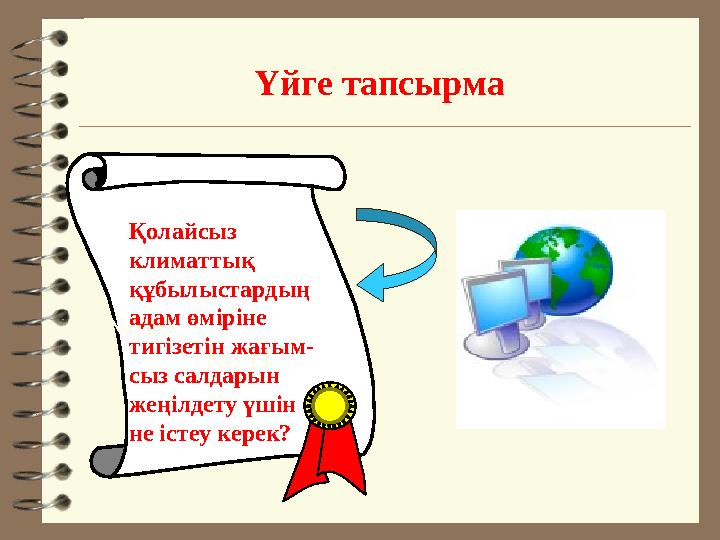 Үйге тапсырма

Қолайсыз климаттық құбылыстардың адам өміріне тигізетін жағымсыз салдарын жеңілдету үшін не істеу керек?